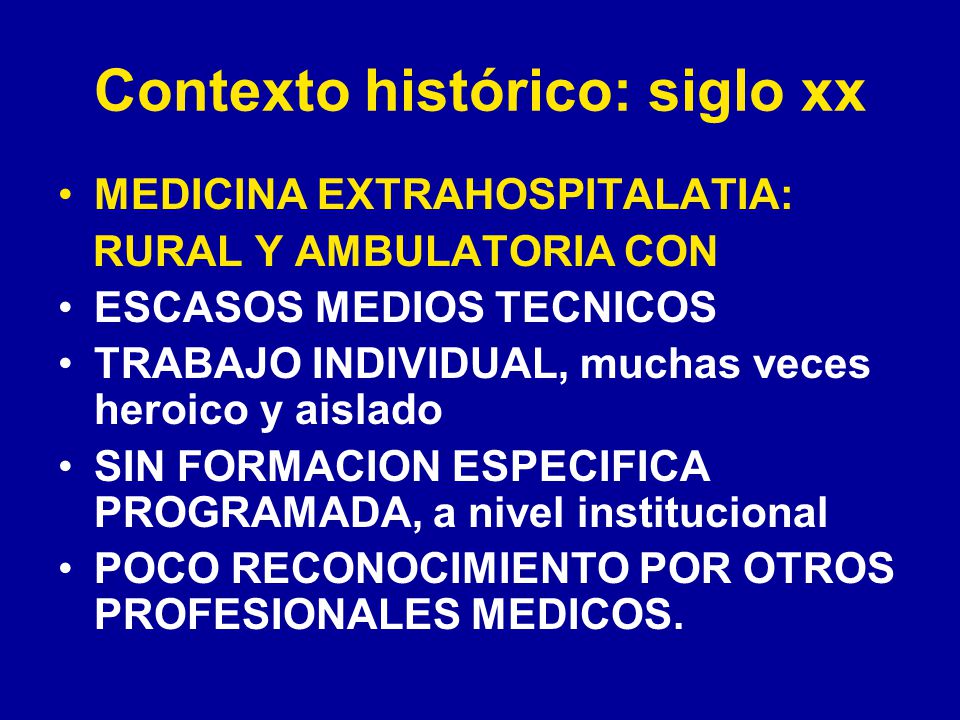 Contexto histórico: siglo xx

• MEDICINA EXTRAHOSPITALATIA: RURAL Y AMBULATORIA CON
• ESCASOS MEDIOS TECNICOS
• TRABAJO INDIVIDUAL, muchas veces heroico y aislado
• SIN FORMACION ESPECIFICA PROGRAMADA, a nivel institucional
• POCO RECONOCIMIENTO POR OTROS PROFESIONALES MEDICOS.